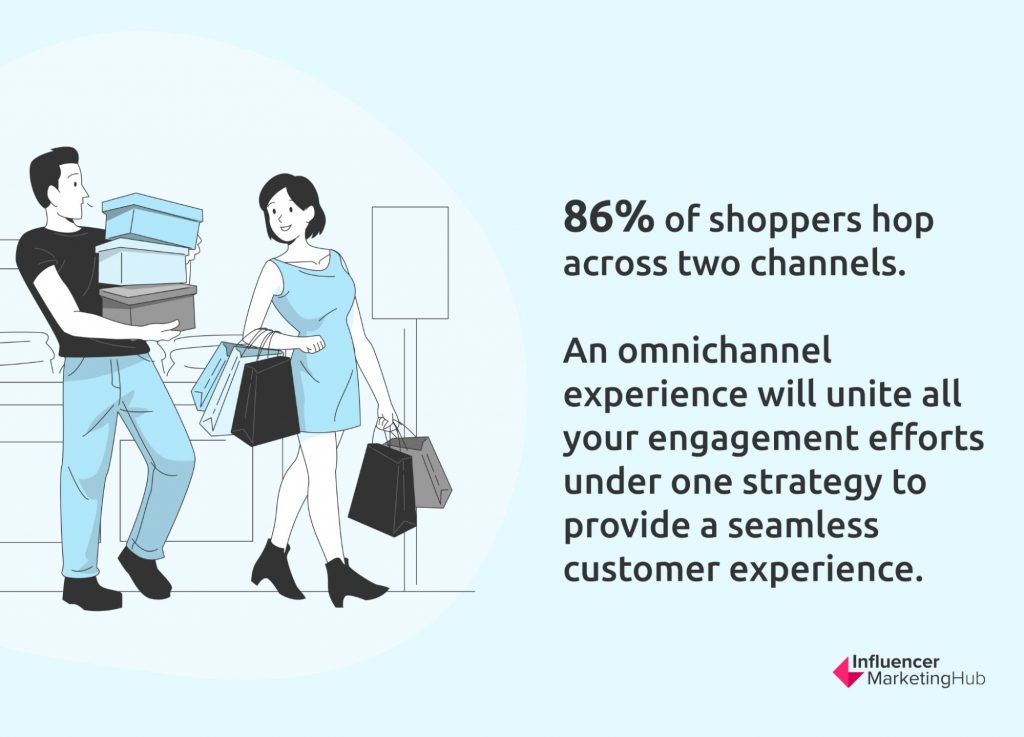 86% of shoppers hop across two channels.

An omnichannel experience will unite all your engagement efforts under one strategy to provide a seamless customer experience.

Influencer MarketingHub